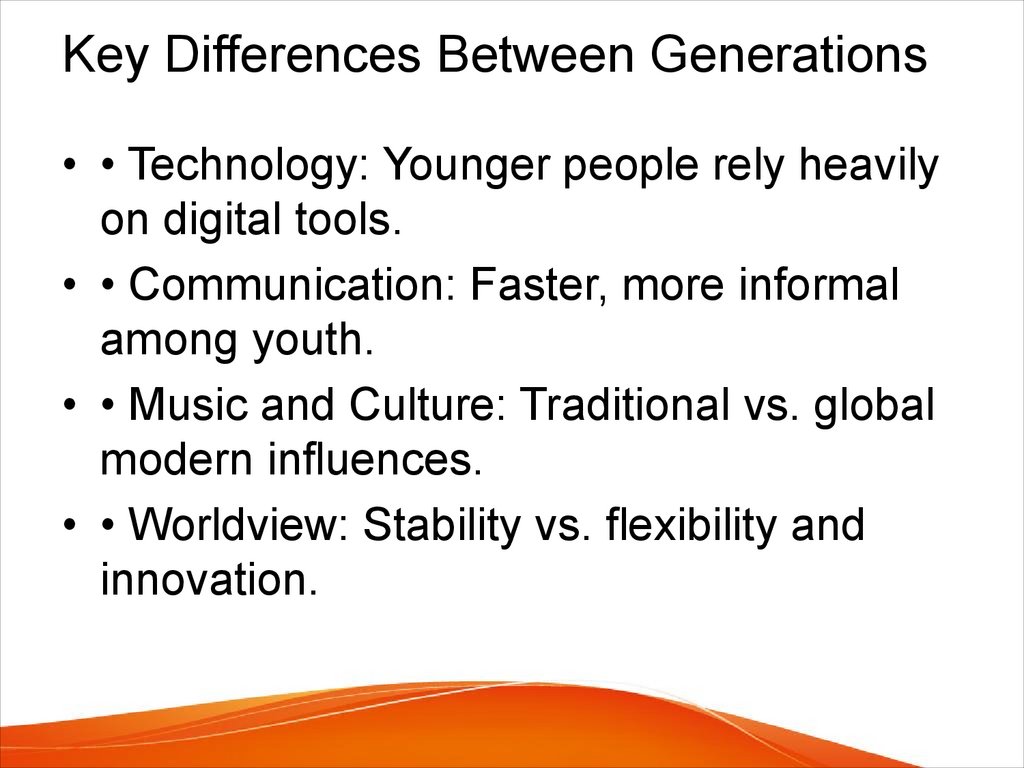 Key Differences Between Generations

• • Technology: Younger people rely heavily on digital tools.

• • Communication: Faster, more informal among youth.

• • Music and Culture: Traditional vs. global modern influences.

• • Worldview: Stability vs. flexibility and innovation.